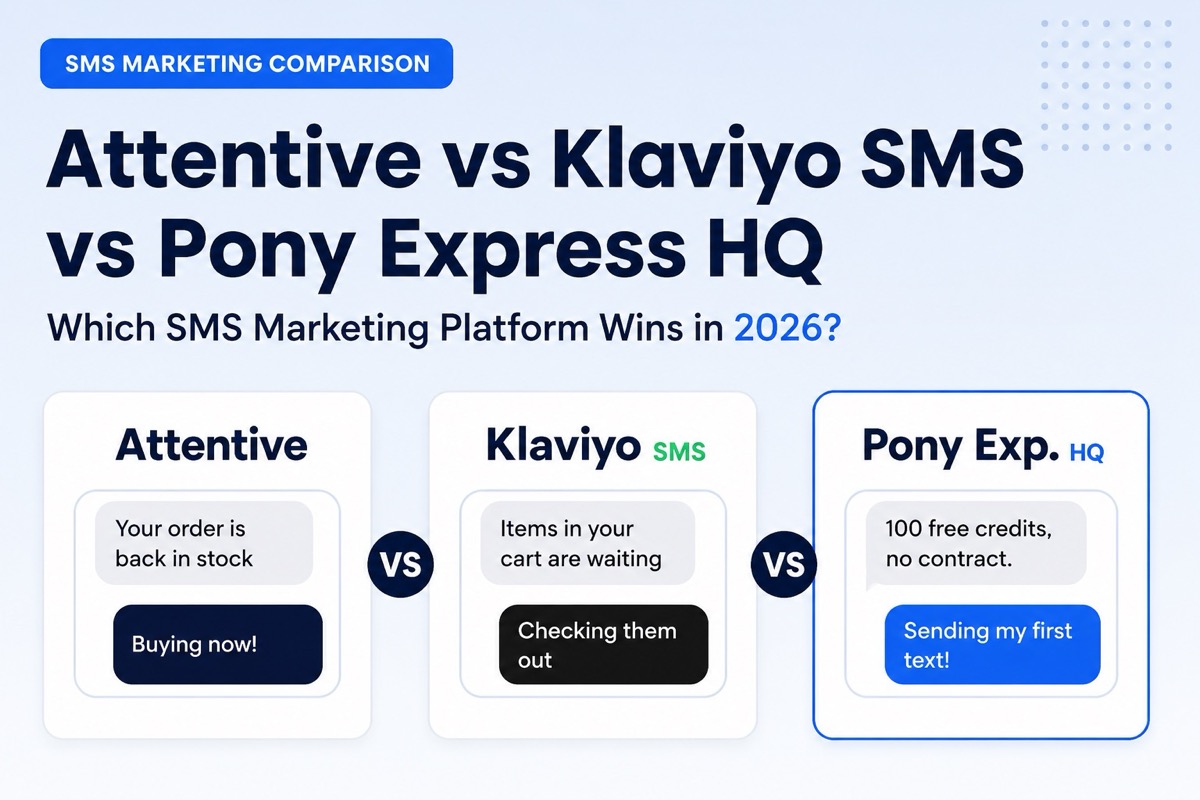 SMS MARKETING COMPARISON

Attentive vs Klaviyo SMS vs Pony Express HQ

Which SMS Marketing Platform Wins in 2026?

Attentive

Your order is back in stock

Buying now!

VS

Klaviyo SMS

Items in your cart are waiting

Checking them out

VS

Pony Exp. HQ

100 free credits, no contract.

Sending my first text!